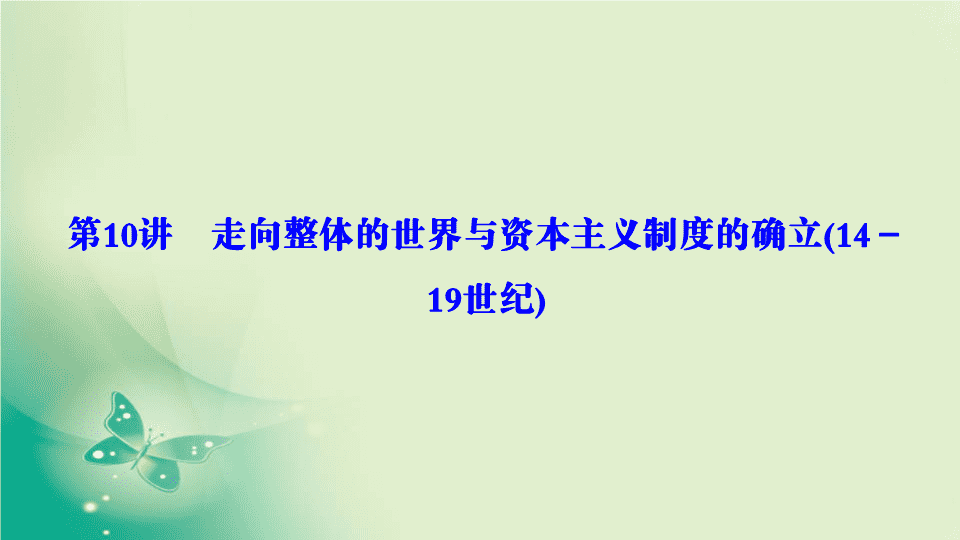 第10讲　走向整体的世界与资本主义制度的确立(14－19世纪)